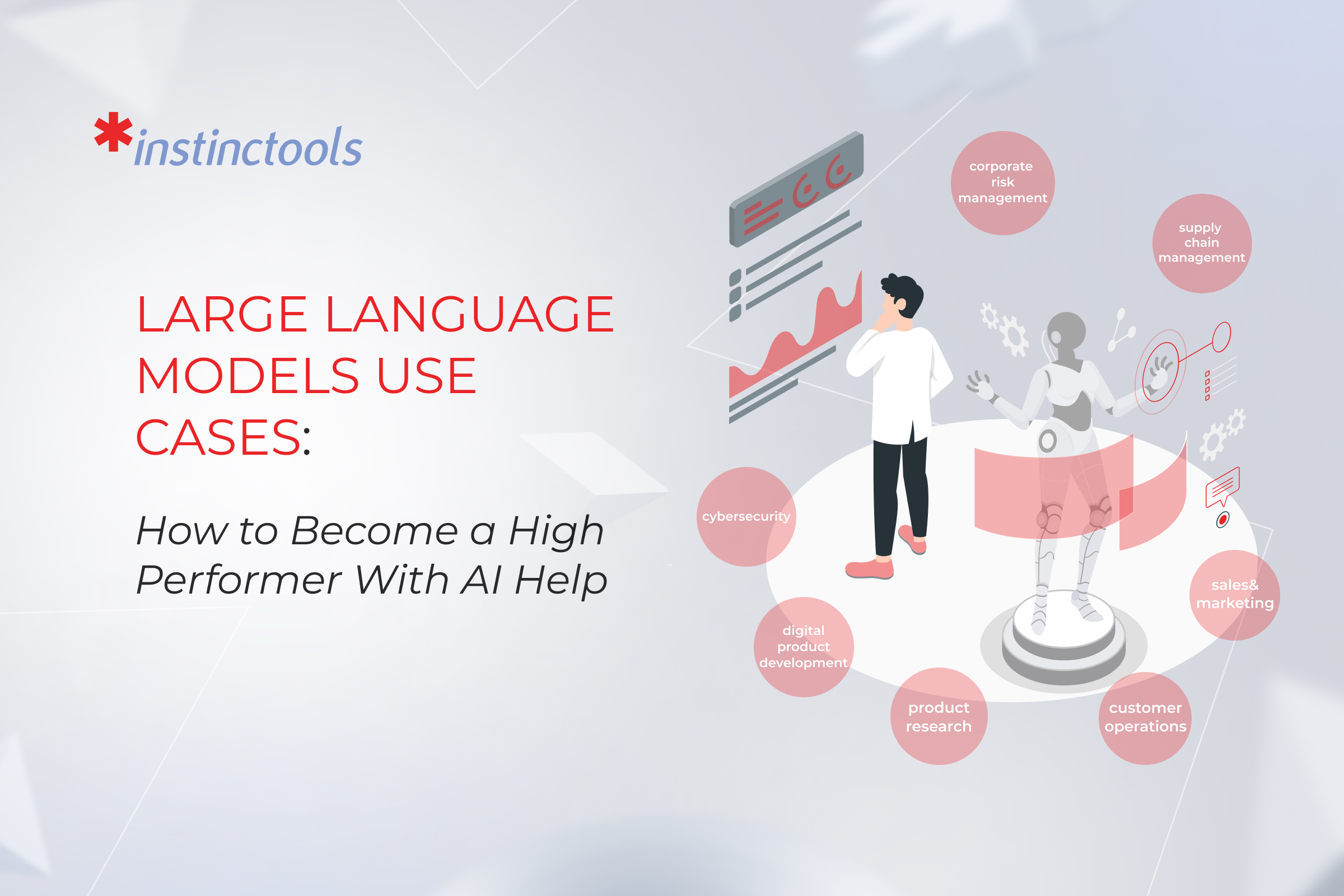 *instinctools

LARGE LANGUAGE MODELS USE CASES:

How to Become a High Performer With AI Help

corporate risk management

supply chain management

cybersecurity

sales& marketing

digital product development

product research

customer operations